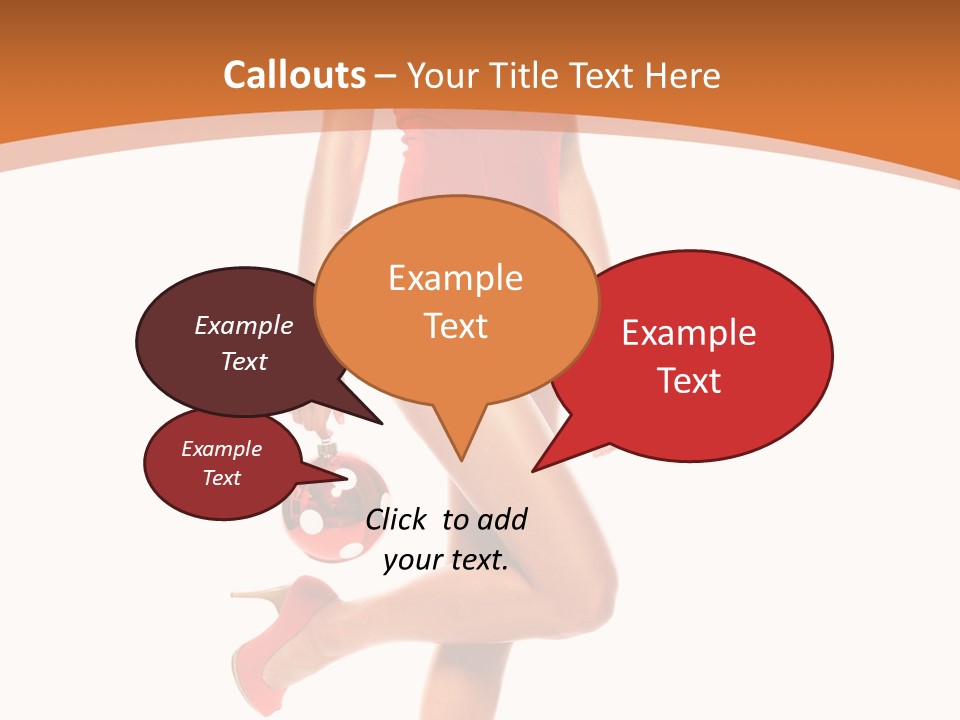 Callouts – Your Title Text Here

Example Text

Example Text

Example Text

Example Text

Click to add your text.